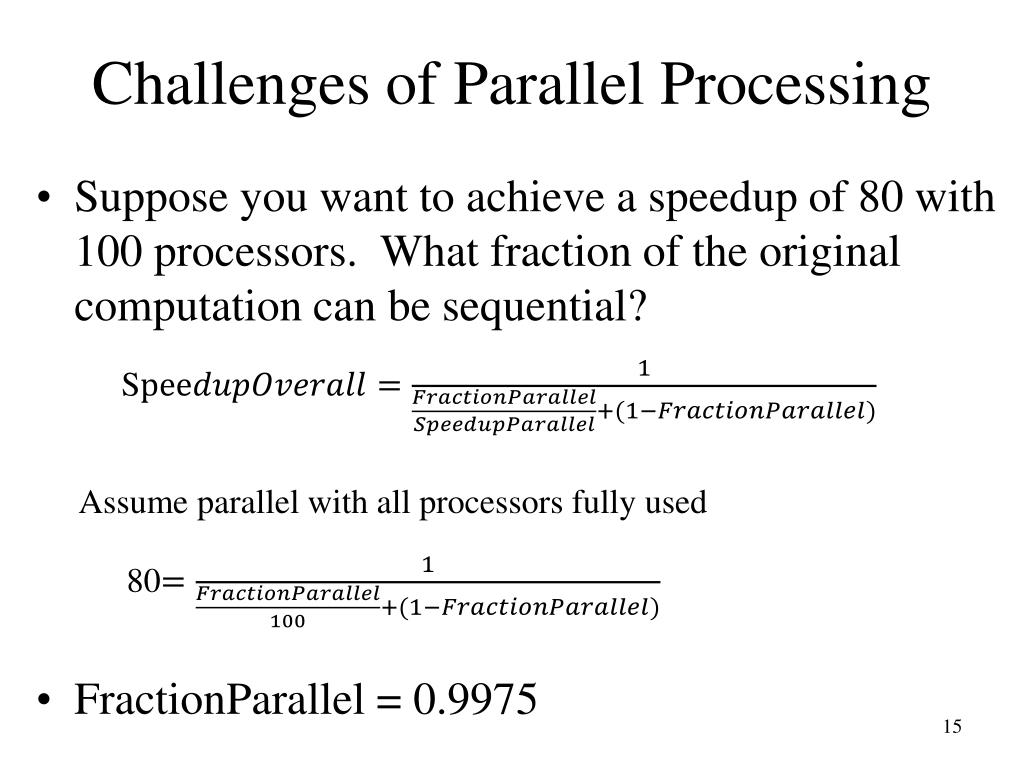 Challenges of Parallel Processing

• Suppose you want to achieve a speedup of 80 with 100 processors. What fraction of the original computation can be sequential?

$\text{Spee}dupOverall = \frac{1}{\frac{FractionParallel}{SpeedupParallel}+(1-FractionParallel)}$

Assume parallel with all processors fully used

$80 = \frac{1}{\frac{FractionParallel}{100}+(1-FractionParallel)}$

• FractionParallel = 0.9975

15